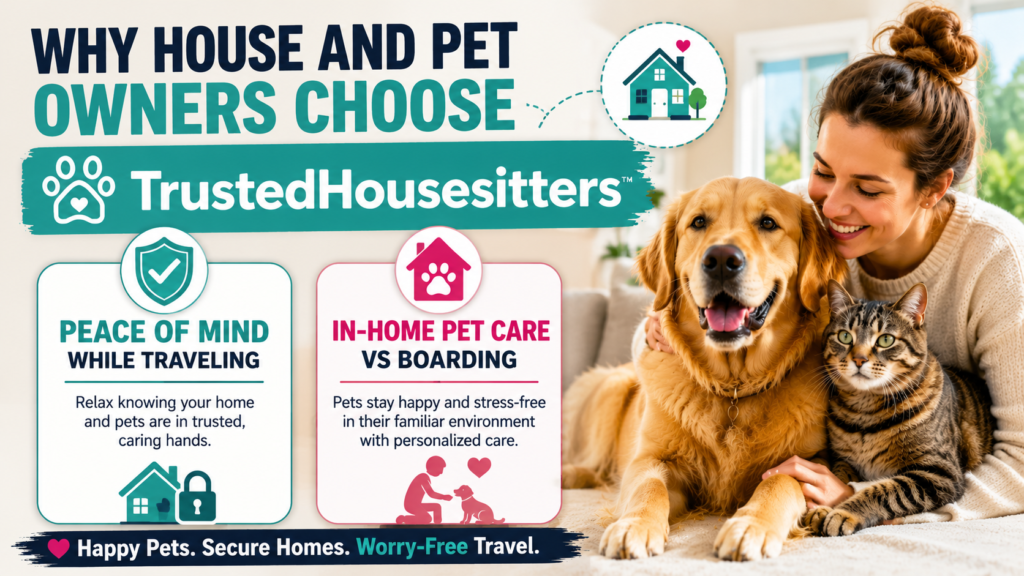 WHY HOUSE AND PET OWNERS CHOOSE

TrustedHousesitters™

PEACE OF MIND WHILE TRAVELING

Relax knowing your home and pets are in trusted, caring hands.

IN-HOME PET CARE VS BOARDING

Pets stay happy and stress-free in their familiar environment with personalized care.

Happy Pets. Secure Homes. Worry-Free Travel.